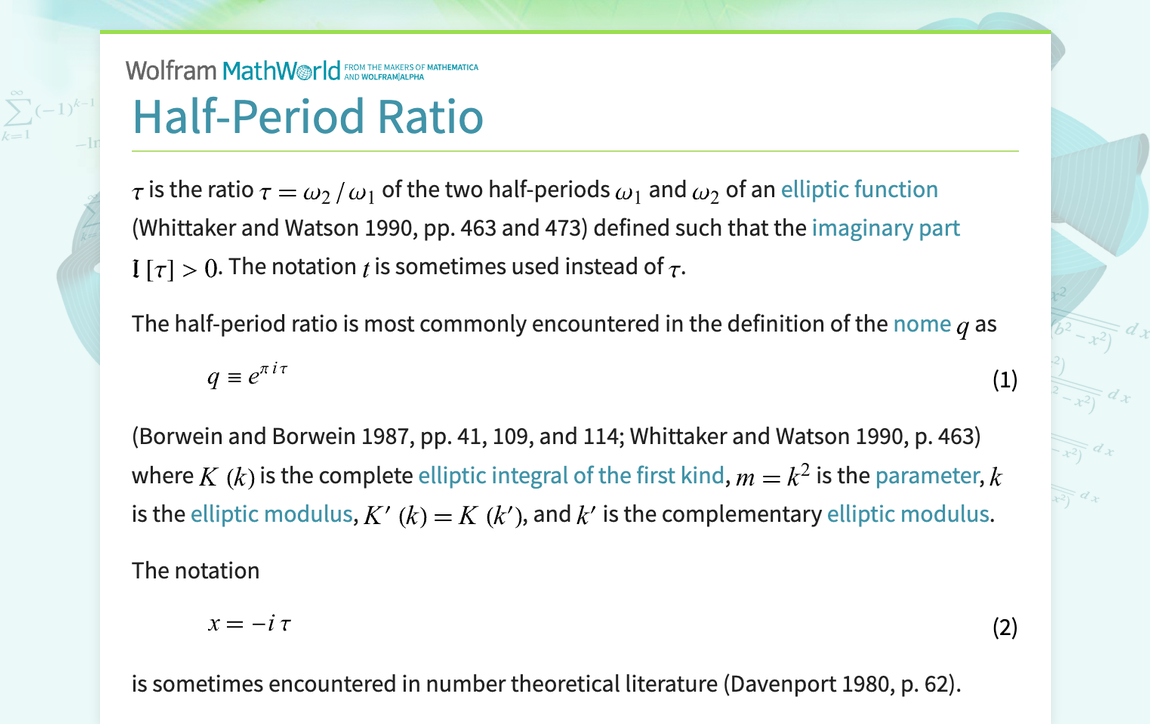 Wolfram MathWorld FROM THE MAKERS OF MATHEMATICA AND WOLFRAM|ALPHA

Half-Period Ratio

$\tau$ is the ratio $\tau = \omega_2 / \omega_1$ of the two half-periods $\omega_1$ and $\omega_2$ of an elliptic function (Whittaker and Watson 1990, pp. 463 and 473) defined such that the imaginary part $\mathrm{I}[\tau] > 0$. The notation $t$ is sometimes used instead of $\tau$.

The half-period ratio is most commonly encountered in the definition of the nome $q$ as

$q \equiv e^{\pi i \tau}$ (1)

(Borwein and Borwein 1987, pp. 41, 109, and 114; Whittaker and Watson 1990, p. 463) where $K(k)$ is the complete elliptic integral of the first kind, $m = k^2$ is the parameter, $k$ is the elliptic modulus, $K'(k) = K(k')$, and $k'$ is the complementary elliptic modulus.

The notation

$x = -i\tau$ (2)

is sometimes encountered in number theoretical literature (Davenport 1980, p. 62).